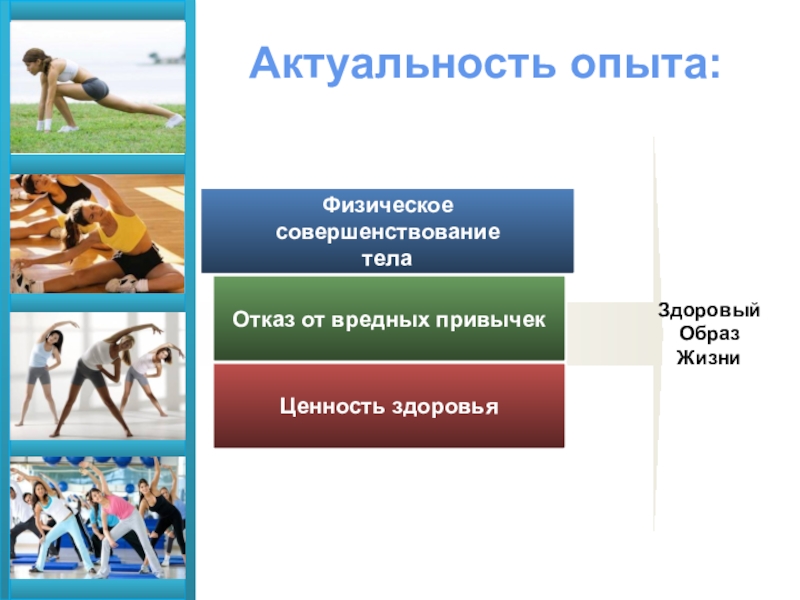 Актуальность опыта:

Физическое совершенствование тела

Отказ от вредных привычек

Ценность здоровья

Здоровый Образ Жизни